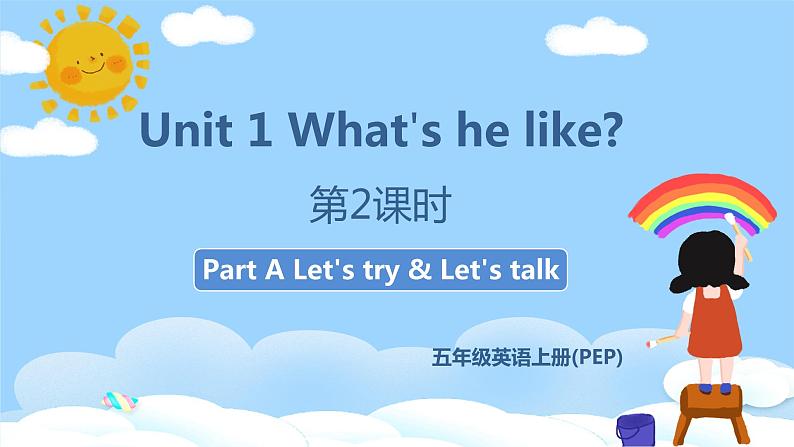 Unit 1 What's he like?

第2课时

Part A Let's try & Let's talk

五年级英语上册(PEP)